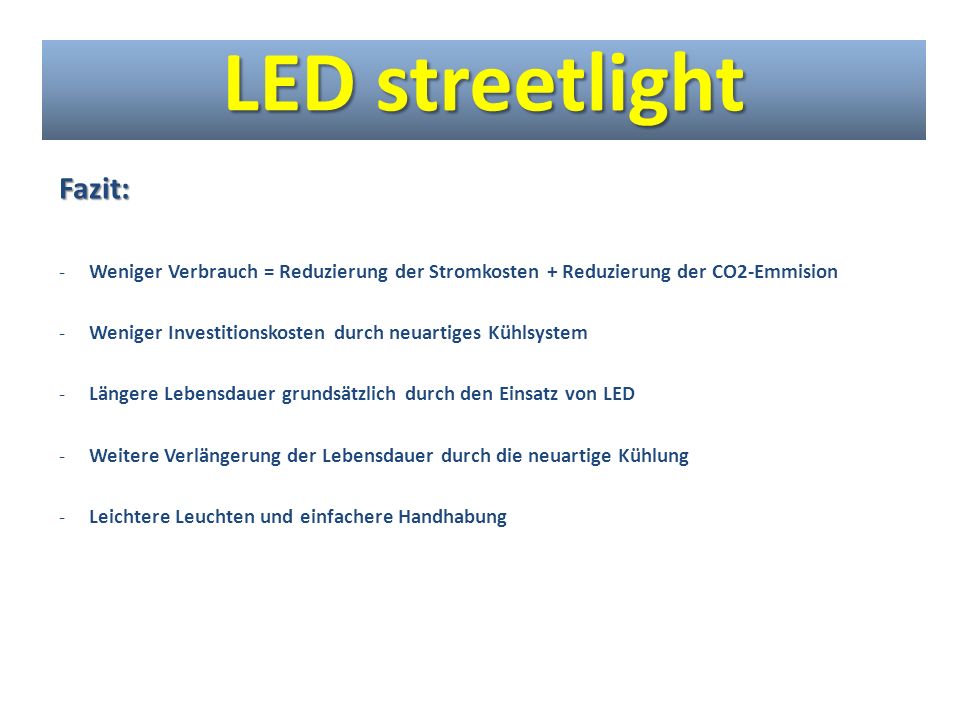 LED streetlight

Fazit:

- Weniger Verbrauch = Reduzierung der Stromkosten + Reduzierung der CO2-Emmision

- Weniger Investitionskosten durch neuartiges Kühlsystem

- Längere Lebensdauer grundsätzlich durch den Einsatz von LED

- Weitere Verlängerung der Lebensdauer durch die neuartige Kühlung

- Leichtere Leuchten und einfachere Handhabung